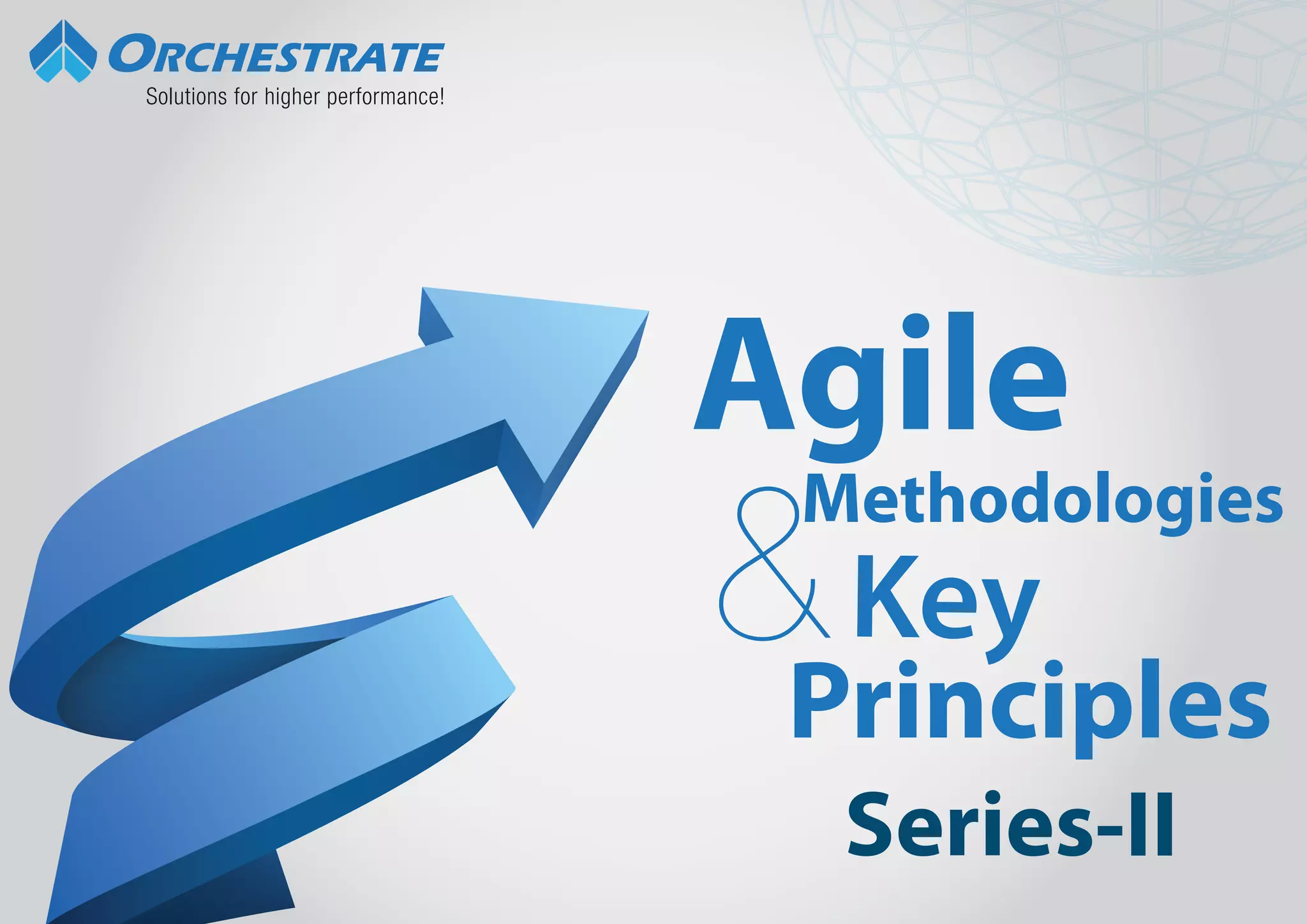 ORCHESTRATE
Solutions for higher performance!

Agile
Methodologies
& Key
Principles
Series-II